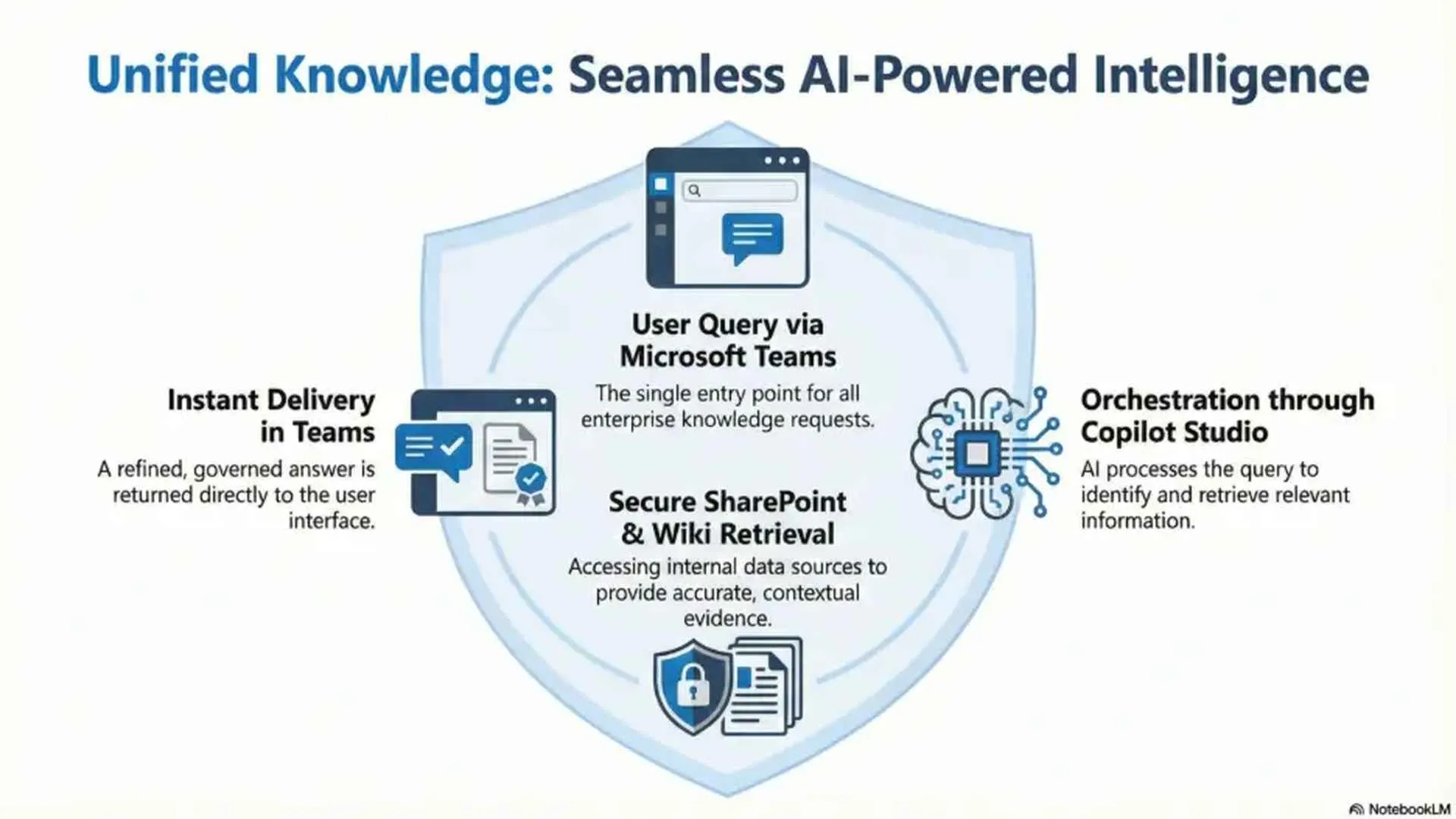 Unified Knowledge: Seamless AI-Powered Intelligence

User Query via Microsoft Teams
The single entry point for all enterprise knowledge requests.

Instant Delivery in Teams
A refined, governed answer is returned directly to the user interface.

Orchestration through Copilot Studio
AI processes the query to identify and retrieve relevant information.

Secure SharePoint & Wiki Retrieval
Accessing internal data sources to provide accurate, contextual evidence.

NotebookLM